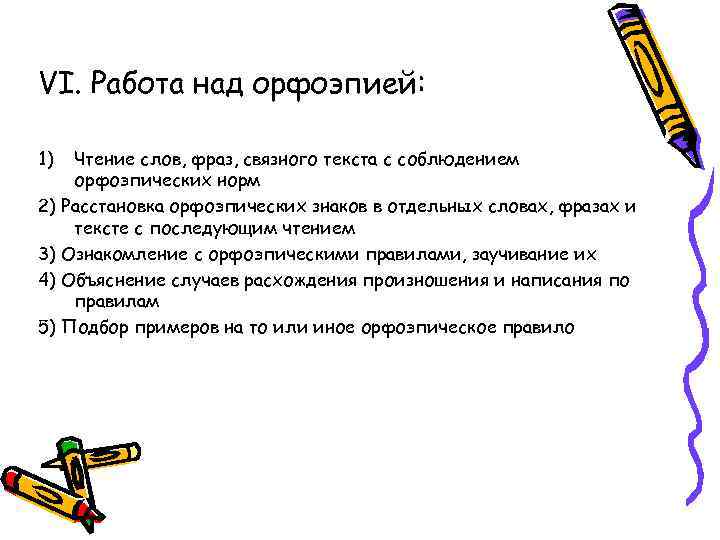 VI. Работа над орфоэпией:

1) Чтение слов, фраз, связного текста с соблюдением орфоэпических норм

2) Расстановка орфоэпических знаков в отдельных словах, фразах и тексте с последующим чтением

3) Ознакомление с орфоэпическими правилами, заучивание их

4) Объяснение случаев расхождения произношения и написания по правилам

5) Подбор примеров на то или иное орфоэпическое правило